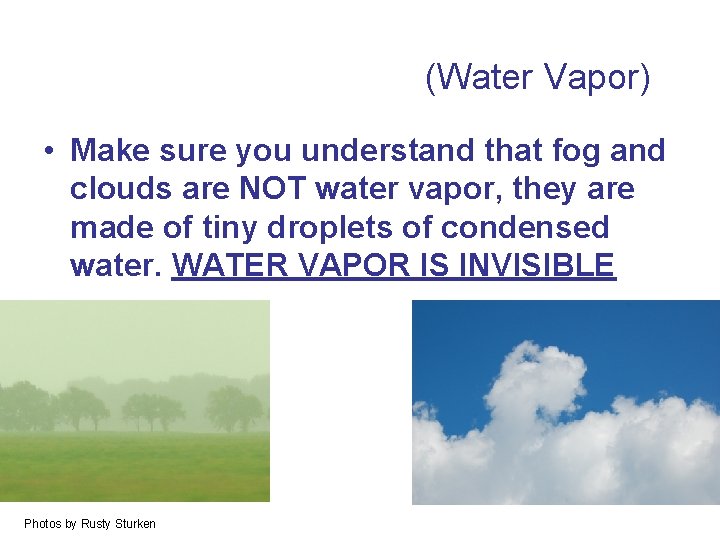 (Water Vapor)

• Make sure you understand that fog and clouds are NOT water vapor, they are made of tiny droplets of condensed water. WATER VAPOR IS INVISIBLE

Photos by Rusty Sturken